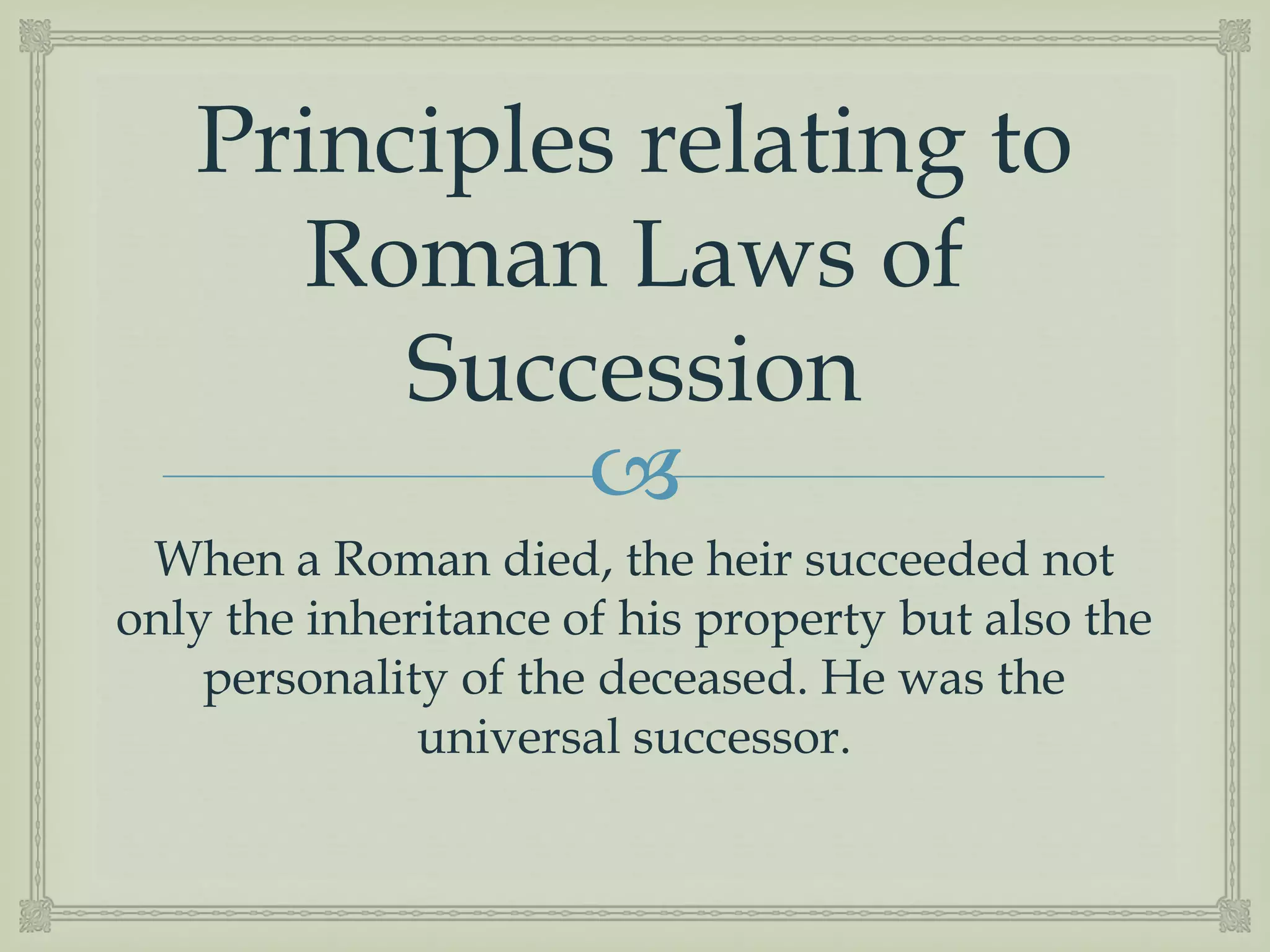 Principles relating to Roman Laws of Succession

When a Roman died, the heir succeeded not only the inheritance of his property but also the personality of the deceased. He was the universal successor.